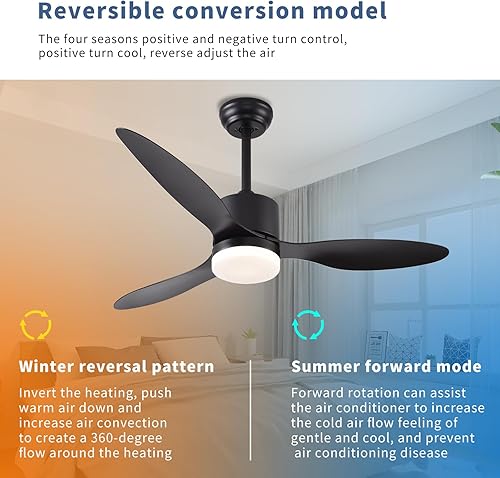 Reversible conversion model

The four seasons positive and negative turn control, positive turn cool, reverse adjust the air

Winter reversal pattern

Invert the heating, push warm air down and increase air convection to create a 360-degree flow around the heating

Summer forward mode

Forward rotation can assist the air conditioner to increase the cold air flow feeling of gentle and cool, and prevent air conditioning disease